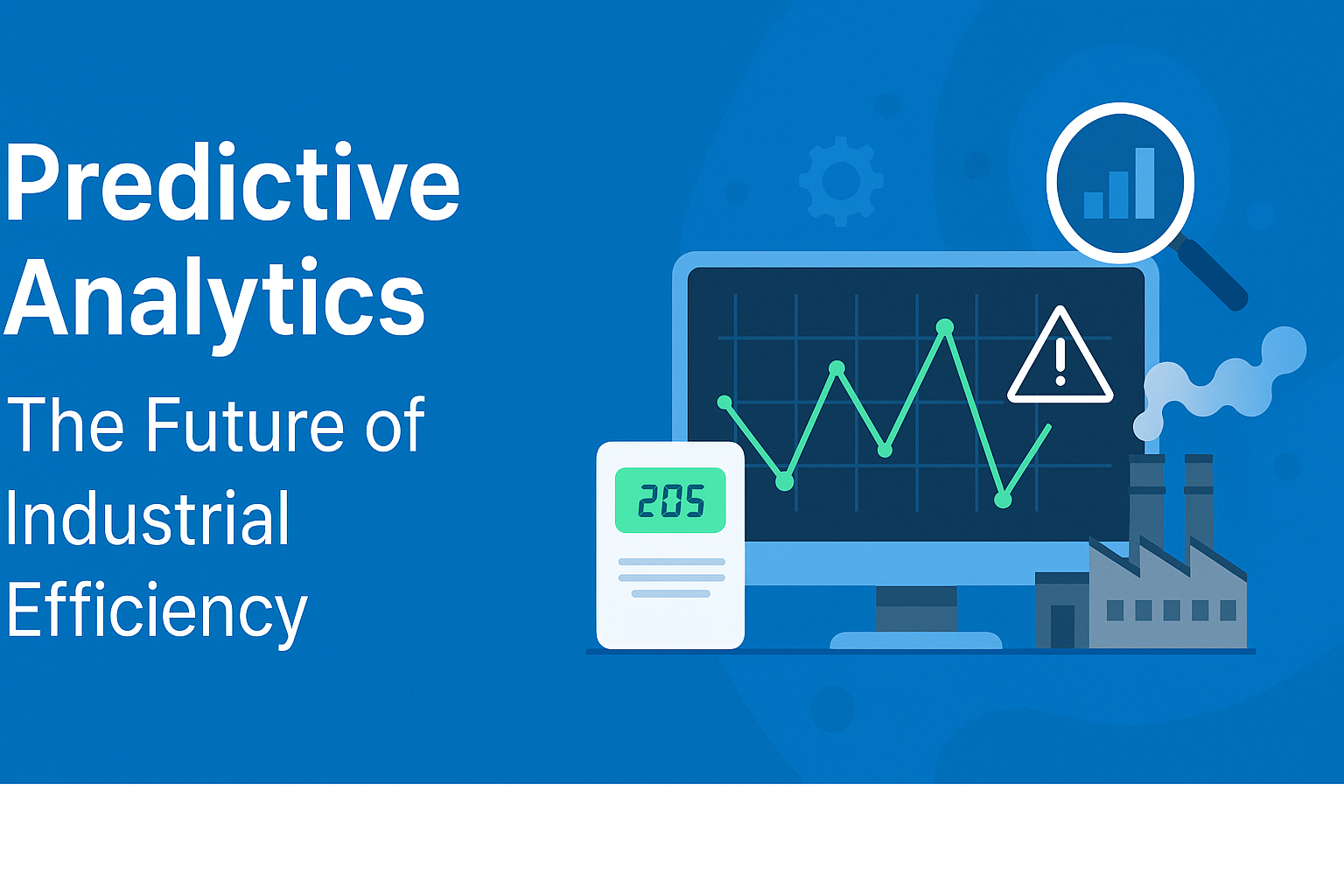 Predictive Analytics

The Future of Industrial Efficiency

205